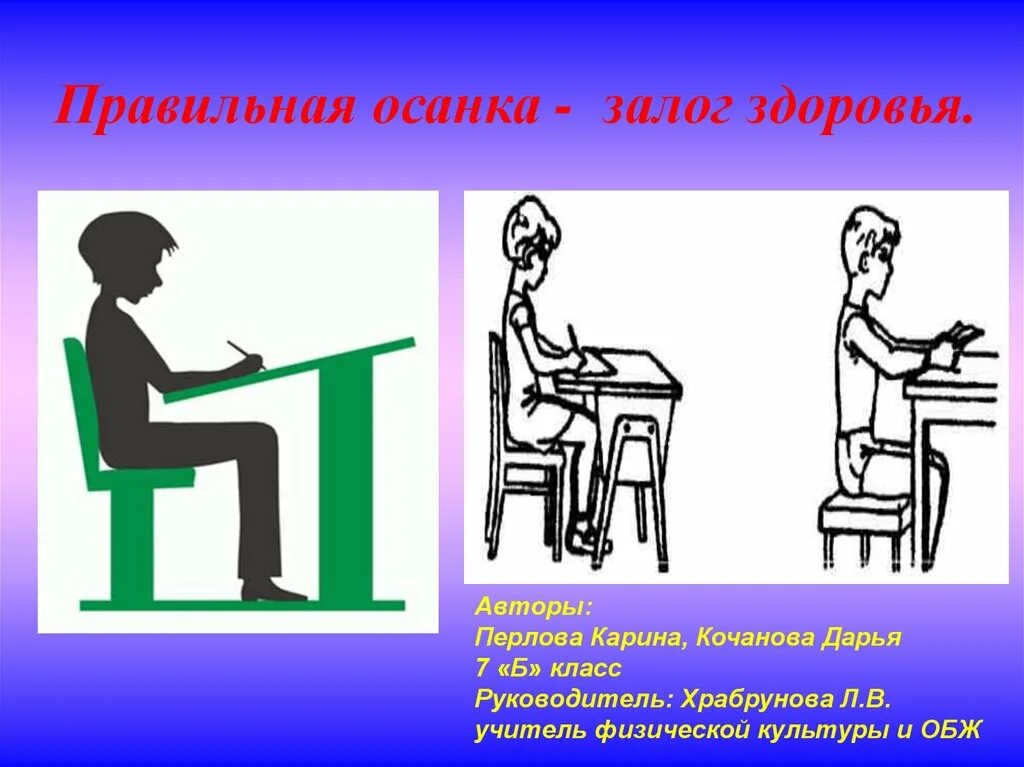 Правильная осанка - залог здоровья.

Авторы:
Перлова Карина, Кочанова Дарья
7 «Б» класс
Руководитель: Храбрунова Л.В.
учитель физической культуры и ОБЖ